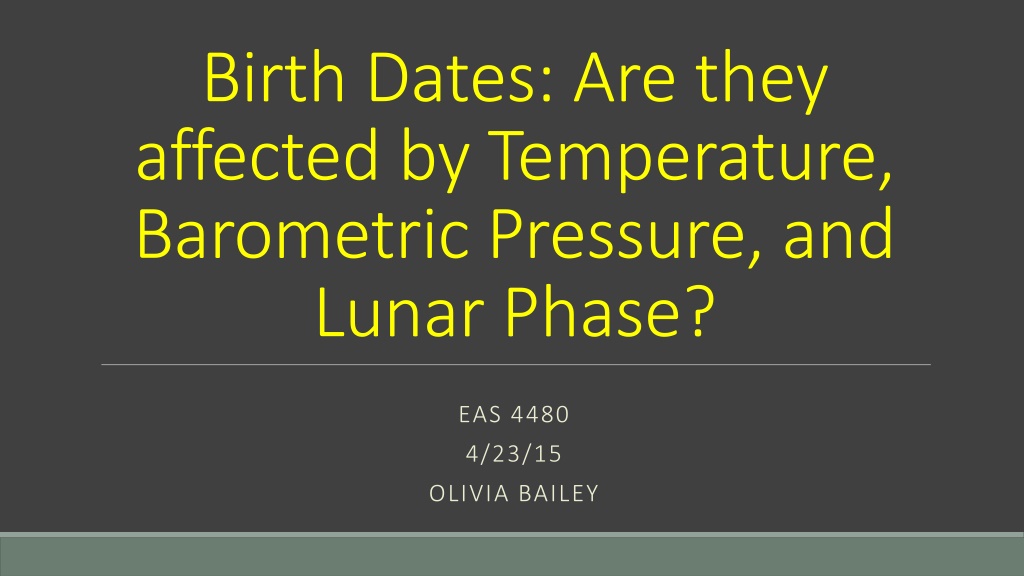 Birth Dates: Are they affected by Temperature, Barometric Pressure, and Lunar Phase?

EAS 4480
4/23/15
OLIVIA BAILEY